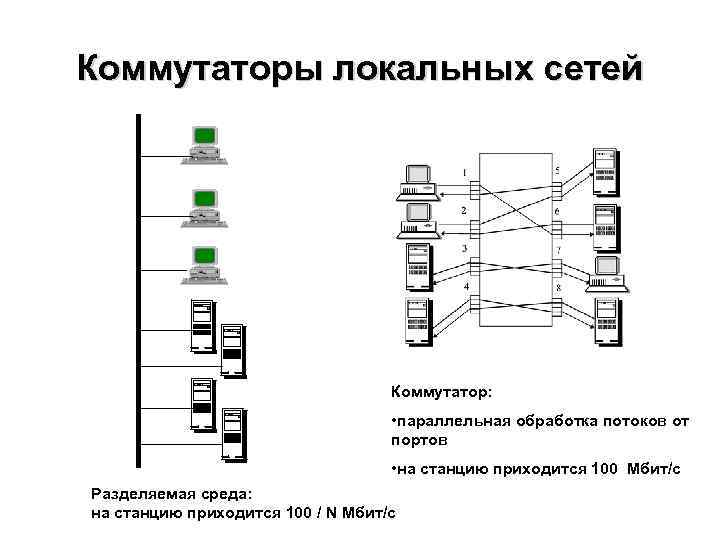 Коммутаторы локальных сетей

1
2
3
4
5
6
7
8

Коммутатор:

•параллельная обработка потоков от портов

•на станцию приходится 100 Мбит/с

Разделяемая среда:
на станцию приходится 100 / N Мбит/с